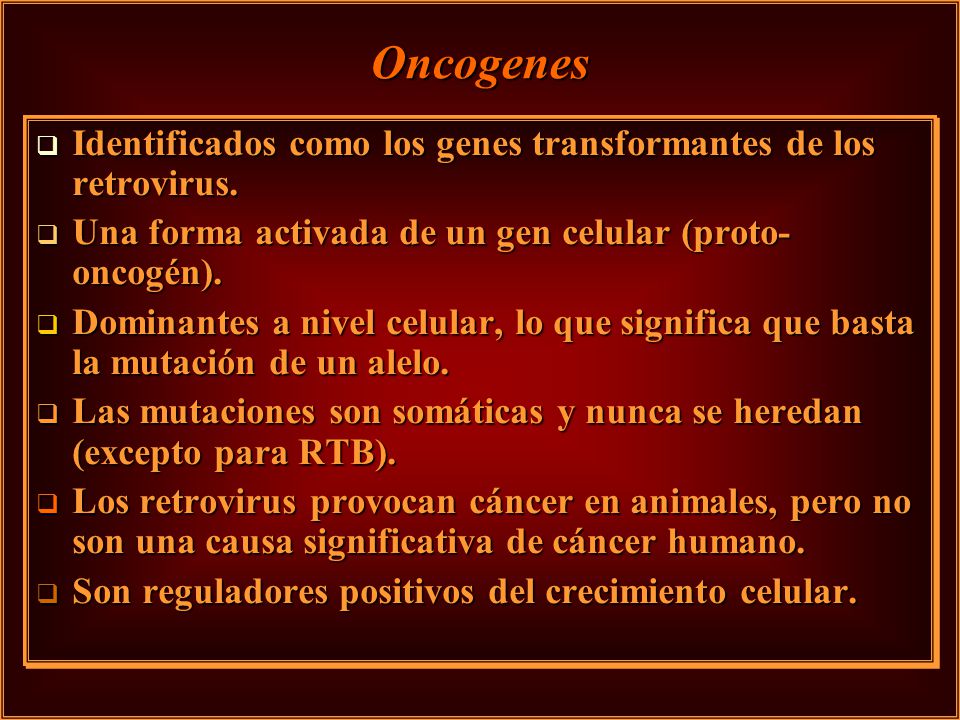 Oncogenes

❑ Identificados como los genes transformantes de los retrovirus.

❑ Una forma activada de un gen celular (proto-oncogén).

❑ Dominantes a nivel celular, lo que significa que basta la mutación de un alelo.

❑ Las mutaciones son somáticas y nunca se heredan (excepto para RTB).

❑ Los retrovirus provocan cáncer en animales, pero no son una causa significativa de cáncer humano.

❑ Son reguladores positivos del crecimiento celular.